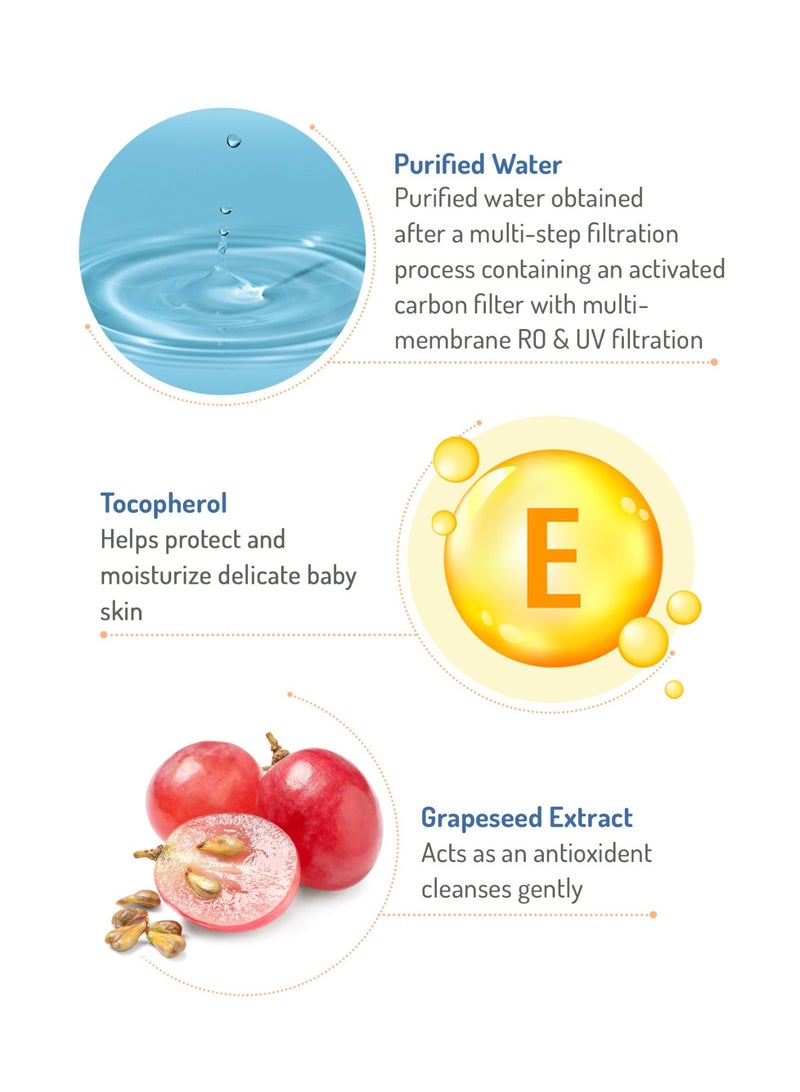 Purified Water
Purified water obtained after a multi-step filtration process containing an activated carbon filter with multi-membrane RO & UV filtration

Tocopherol
Helps protect and moisturize delicate baby skin

E

Grapeseed Extract
Acts as an antioxident cleanses gently